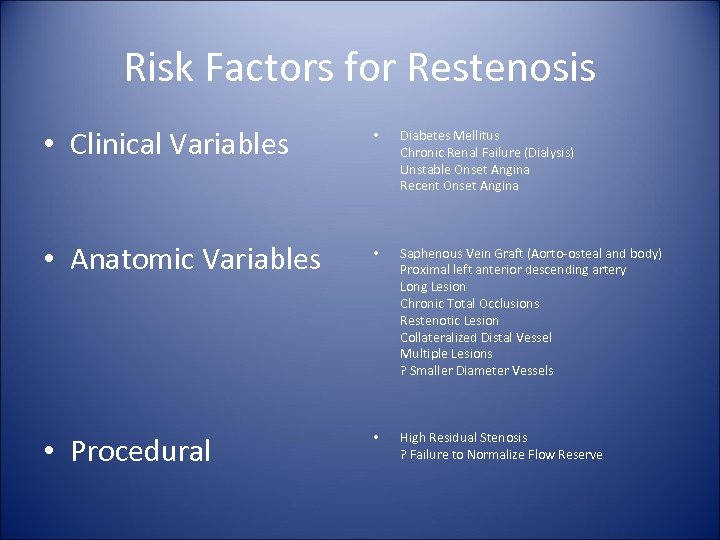 Risk Factors for Restenosis

• Clinical Variables

• Anatomic Variables

• Procedural

• Diabetes Mellitus
Chronic Renal Failure (Dialysis)
Unstable Onset Angina
Recent Onset Angina

• Saphenous Vein Graft (Aorto-osteal and body)
Proximal left anterior descending artery
Long Lesion
Chronic Total Occlusions
Restenotic Lesion
Collateralized Distal Vessel
Multiple Lesions
? Smaller Diameter Vessels

• High Residual Stenosis
? Failure to Normalize Flow Reserve